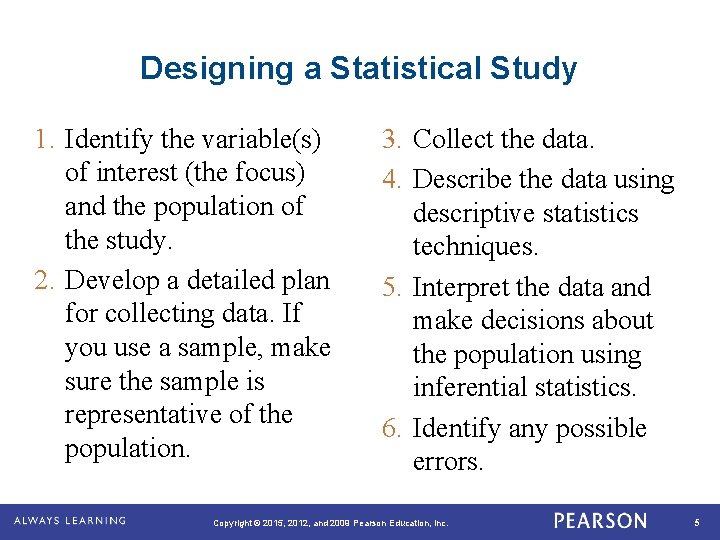 Designing a Statistical Study

1. Identify the variable(s) of interest (the focus) and the population of the study.
2. Develop a detailed plan for collecting data. If you use a sample, make sure the sample is representative of the population.

3. Collect the data.
4. Describe the data using descriptive statistics techniques.
5. Interpret the data and make decisions about the population using inferential statistics.
6. Identify any possible errors.

ALWAYS LEARNING Copyright © 2015, 2012, and 2009 Pearson Education, Inc. PEARSON 5